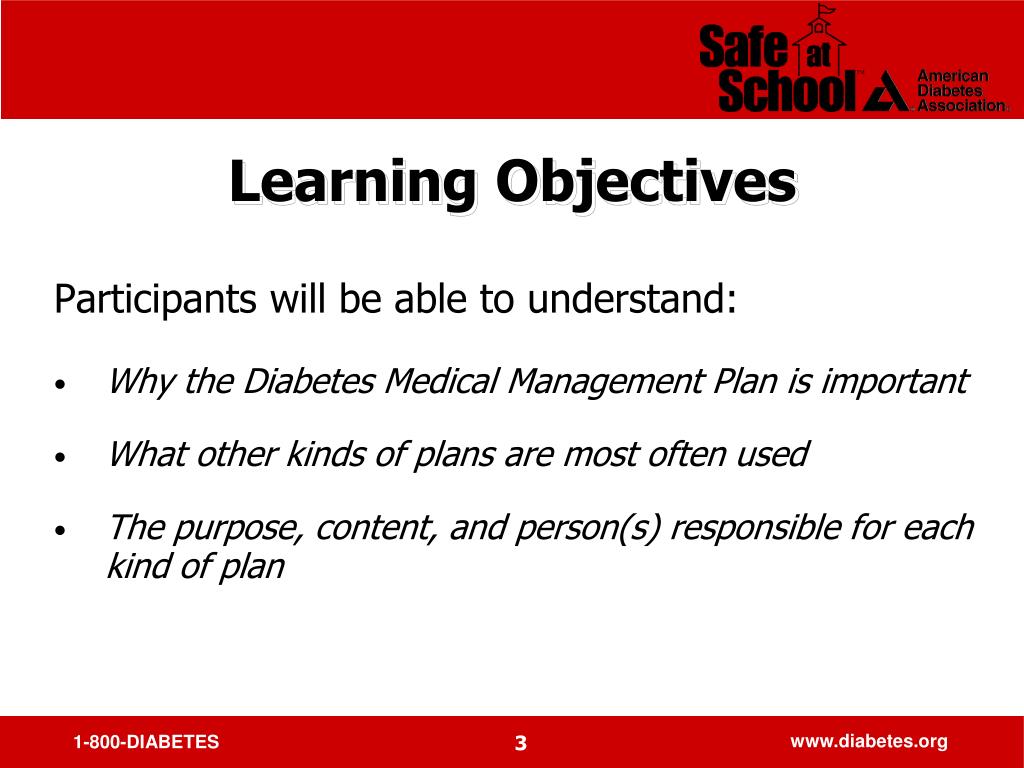 Safe at School™ American Diabetes Association®

Learning Objectives

Participants will be able to understand:

• Why the Diabetes Medical Management Plan is important

• What other kinds of plans are most often used

• The purpose, content, and person(s) responsible for each kind of plan

1-800-DIABETES 3 www.diabetes.org